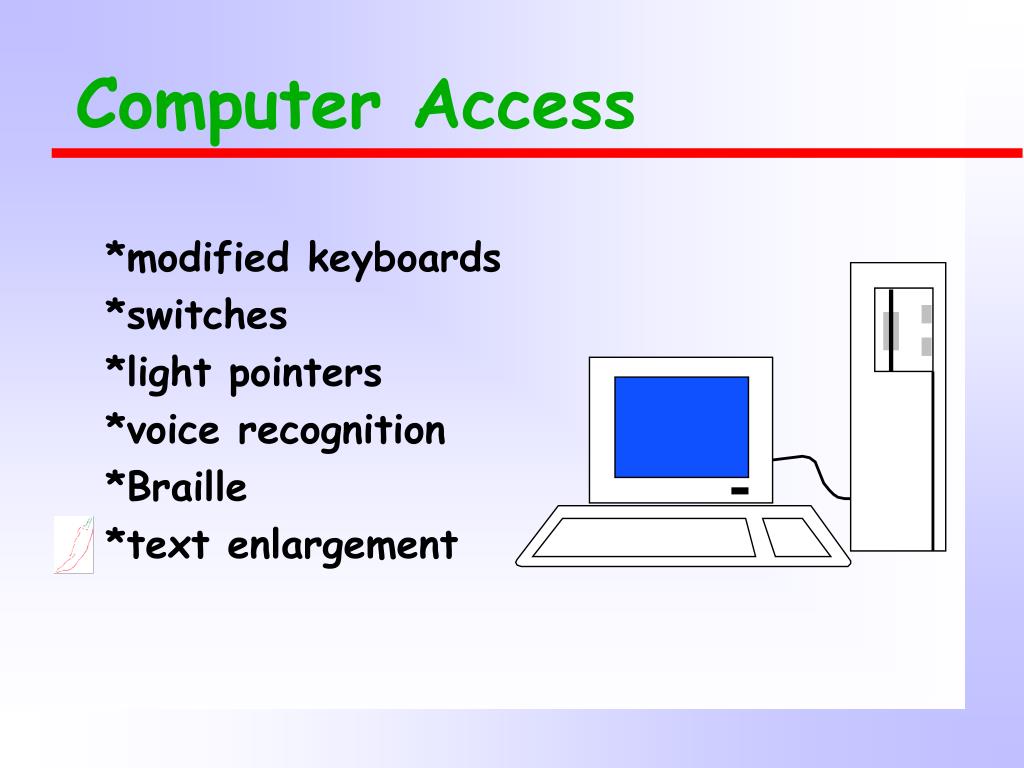 Computer Access

*modified keyboards
*switches
*light pointers
*voice recognition
*Braille
*text enlargement